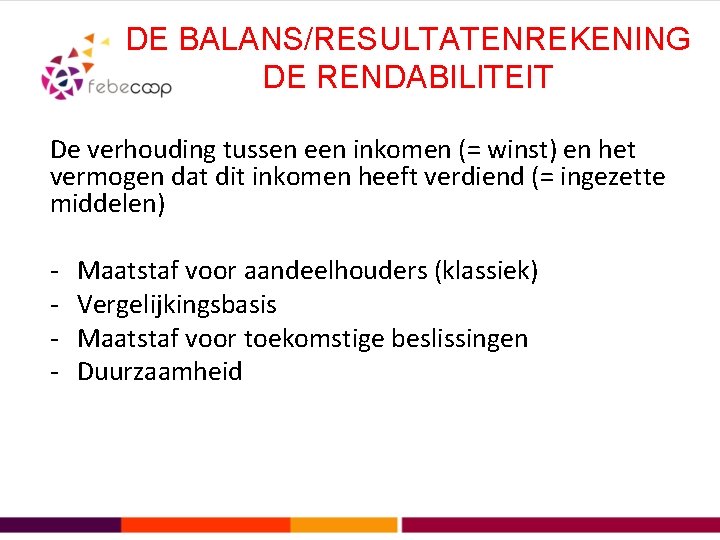 febecoop

DE BALANS/RESULTATENREKENING
DE RENDABILITEIT

De verhouding tussen een inkomen (= winst) en het vermogen dat dit inkomen heeft verdiend (= ingezette middelen)

- Maatstaf voor aandeelhouders (klassiek)
- Vergelijkingsbasis
- Maatstaf voor toekomstige beslissingen
- Duurzaamheid